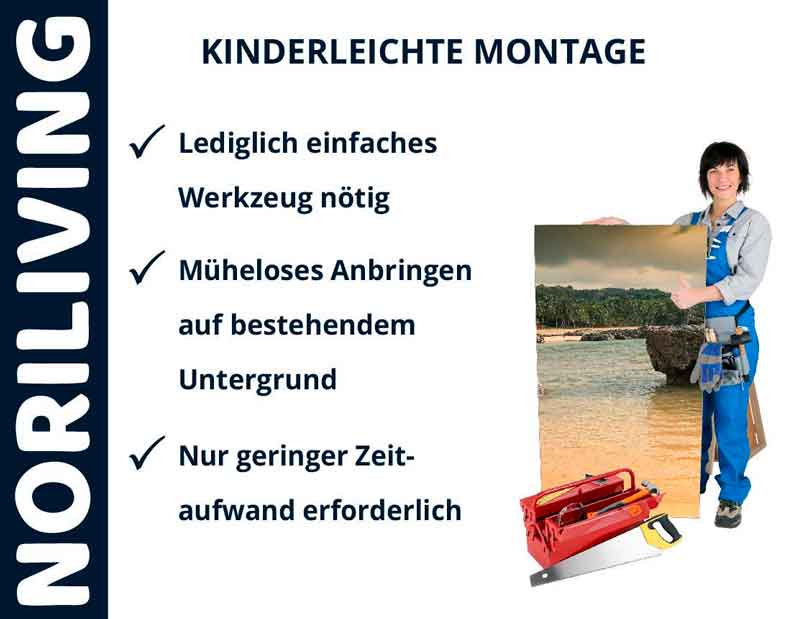 NORILIVING

KINDERLEICHTE MONTAGE

✓ Lediglich einfaches Werkzeug nötig

✓ Müheloses Anbringen auf bestehendem Untergrund

✓ Nur geringer Zeitaufwand erforderlich